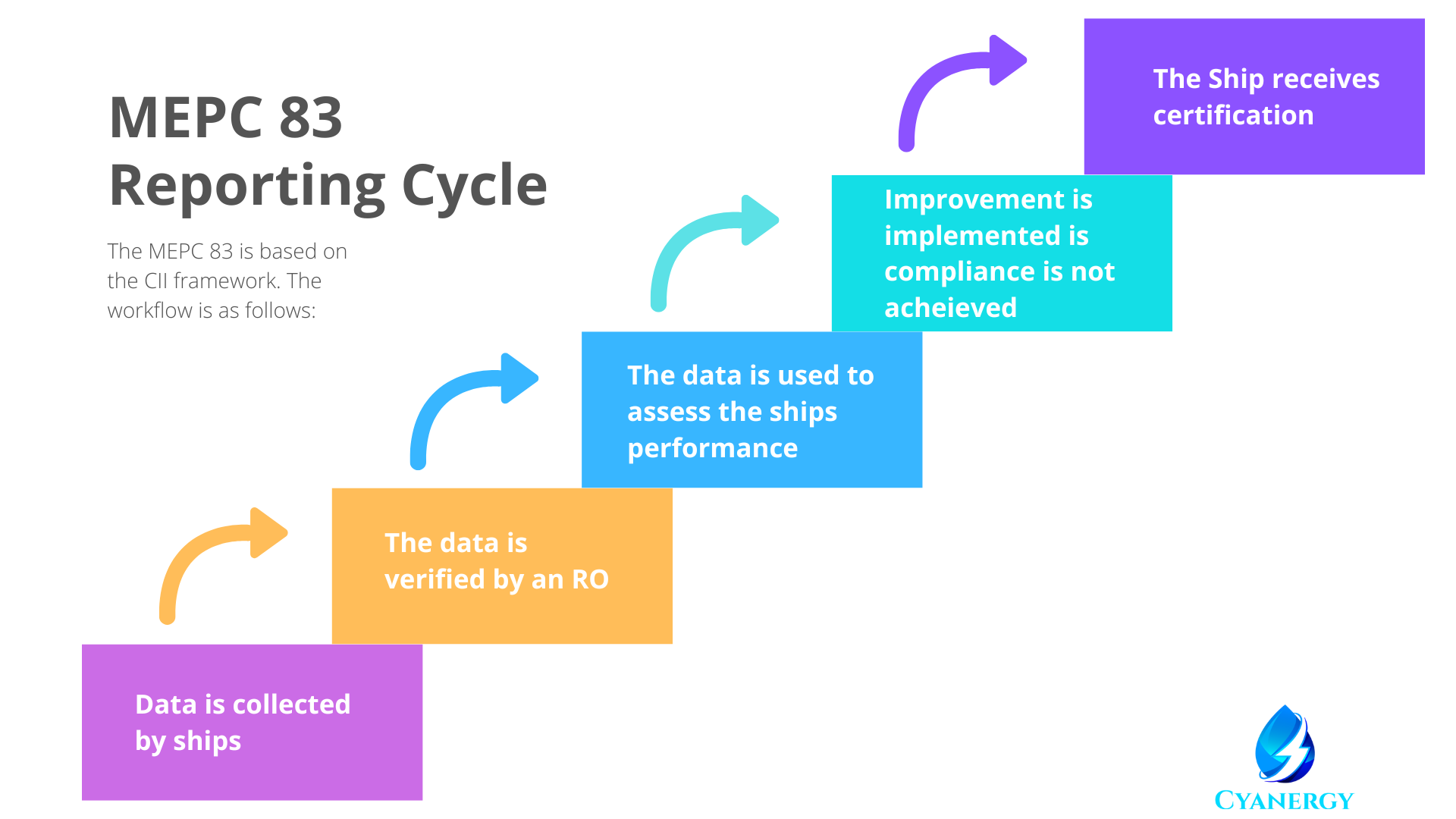 MEPC 83 Reporting Cycle

The MEPC 83 is based on the CII framework. The workflow is as follows:

Data is collected by ships

The data is verified by an RO

The data is used to assess the ships performance

Improvement is implemented is compliance is not acheieved

The Ship receives certification

CYANERGY